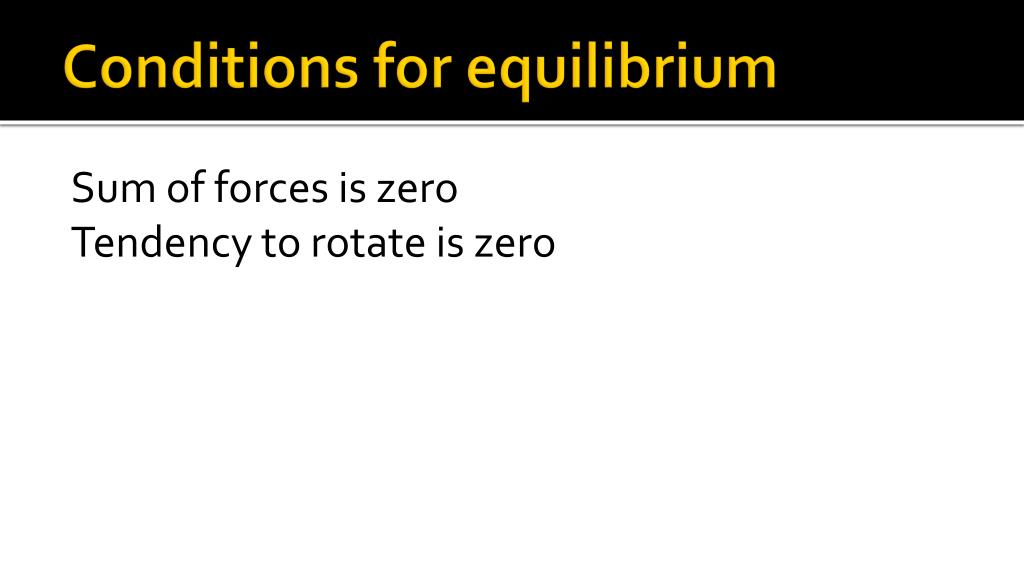 Conditions for equilibrium

Sum of forces is zero
Tendency to rotate is zero